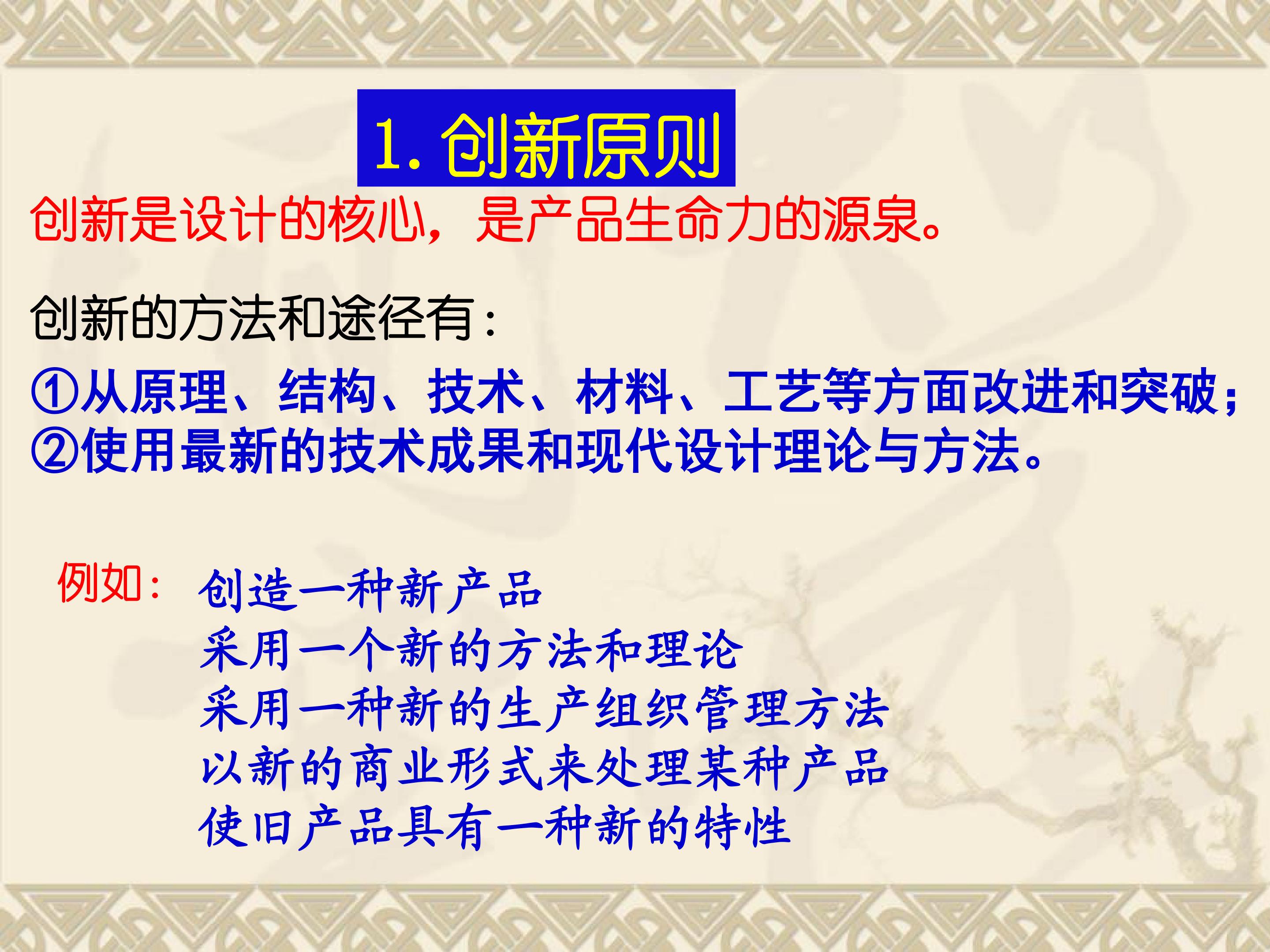 1. 创新原则

创新是设计的核心，是产品生命力的源泉。

创新的方法和途径有：

①从原理、结构、技术、材料、工艺等方面改进和突破；
②使用最新的技术成果和现代设计理论与方法。

例如： 创造一种新产品
采用一个新的方法和理论
采用一种新的生产组织管理方法
以新的商业形式来处理某种产品
使旧产品具有一种新的特性